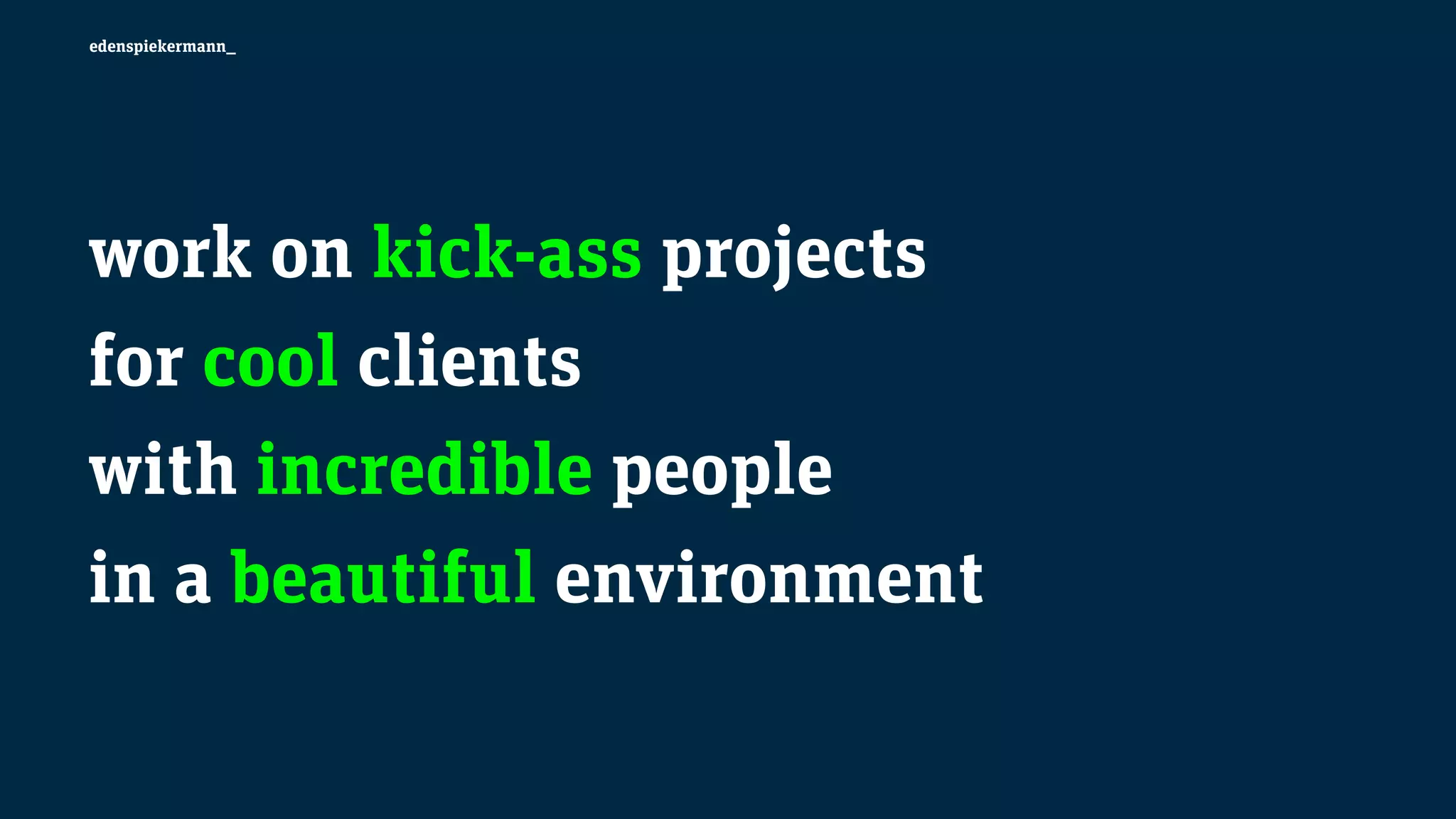 edenspiekermann_

work on kick-ass projects
for cool clients
with incredible people
in a beautiful environment